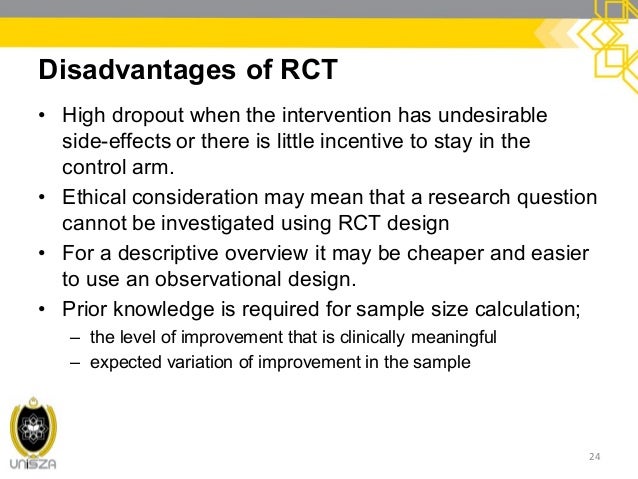 Disadvantages of RCT

• High dropout when the intervention has undesirable side-effects or there is little incentive to stay in the control arm.

• Ethical consideration may mean that a research question cannot be investigated using RCT design

• For a descriptive overview it may be cheaper and easier to use an observational design.

• Prior knowledge is required for sample size calculation;
– the level of improvement that is clinically meaningful
– expected variation of improvement in the sample

UniSZA

24